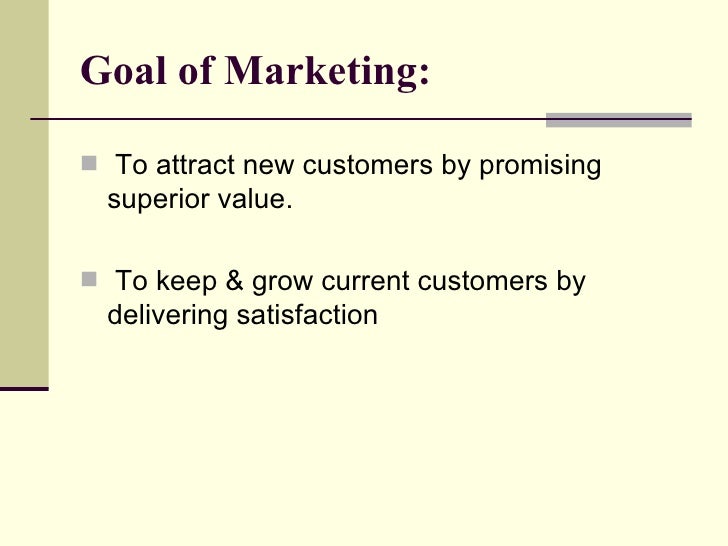 Goal of Marketing:

To attract new customers by promising superior value.

To keep & grow current customers by delivering satisfaction